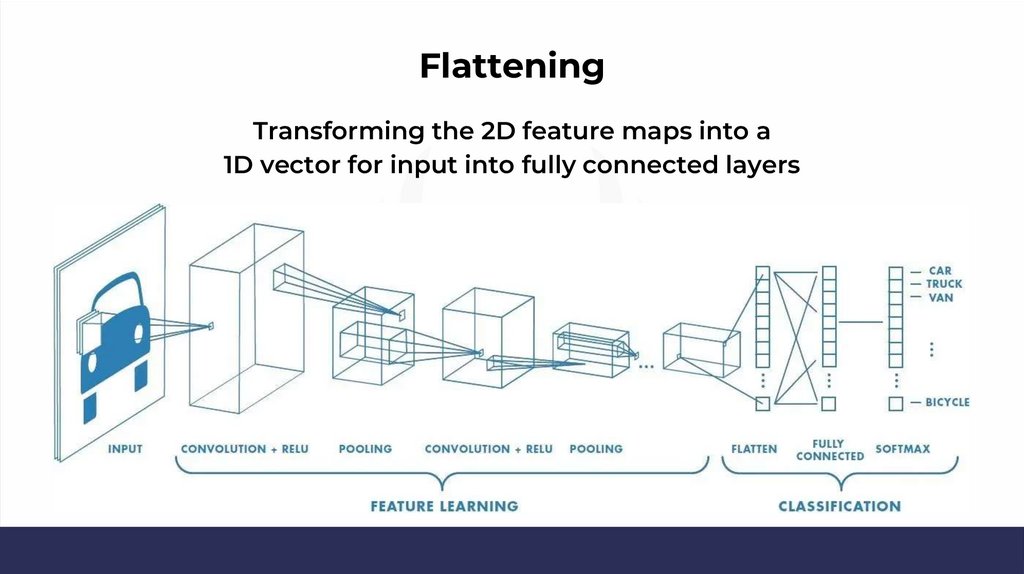 Flattening

Transforming the 2D feature maps into a 1D vector for input into fully connected layers

CAR
TRUCK
VAN
BICYCLE

INPUT
CONVOLUTION + RELU
POOLING
CONVOLUTION + RELU
POOLING
FLATTEN
FULLY CONNECTED
SOFTMAX

FEATURE LEARNING
CLASSIFICATION